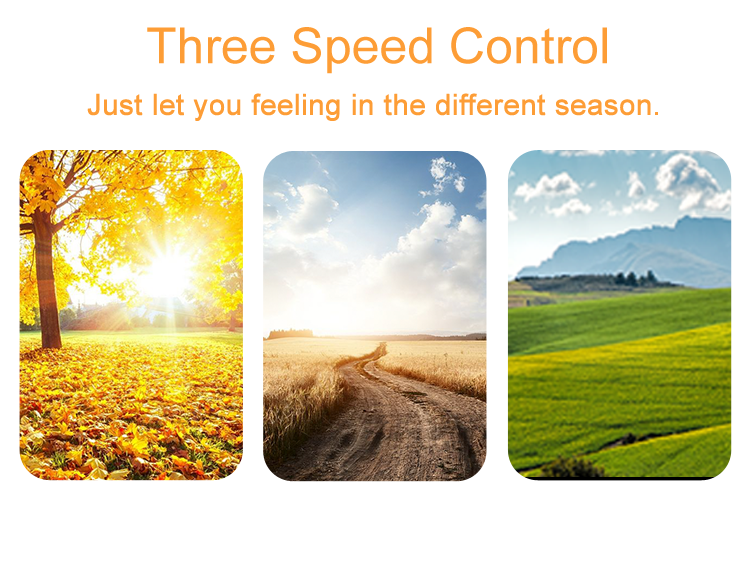 Three Speed Control

Just let you feeling in the different season.